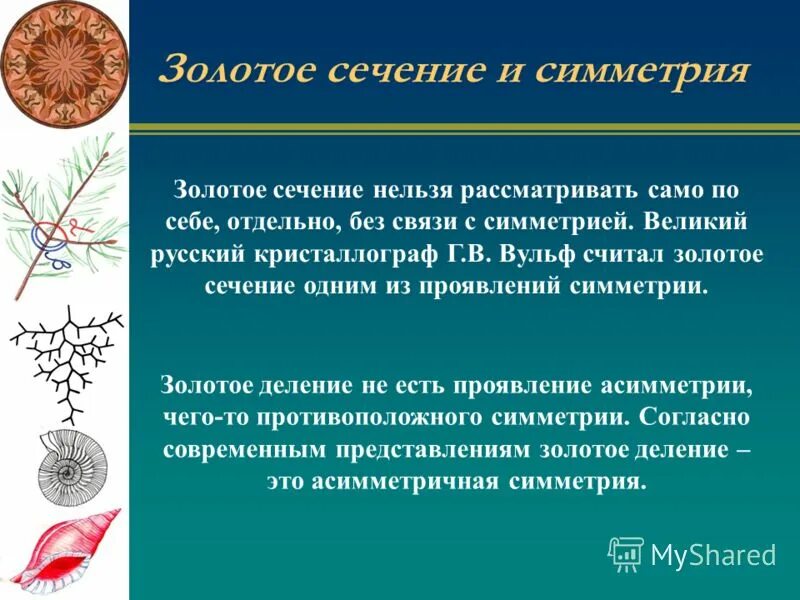 Золотое сечение и симметрия

Золотое сечение нельзя рассматривать само по себе, отдельно, без связи с симметрией. Великий русский кристаллограф Г.В. Вульф считал золотое сечение одним из проявлений симметрии.

Золотое деление не есть проявление асимметрии, чего-то противоположного симметрии. Согласно современным представлениям золотое деление – это асимметричная симметрия.

MyShared